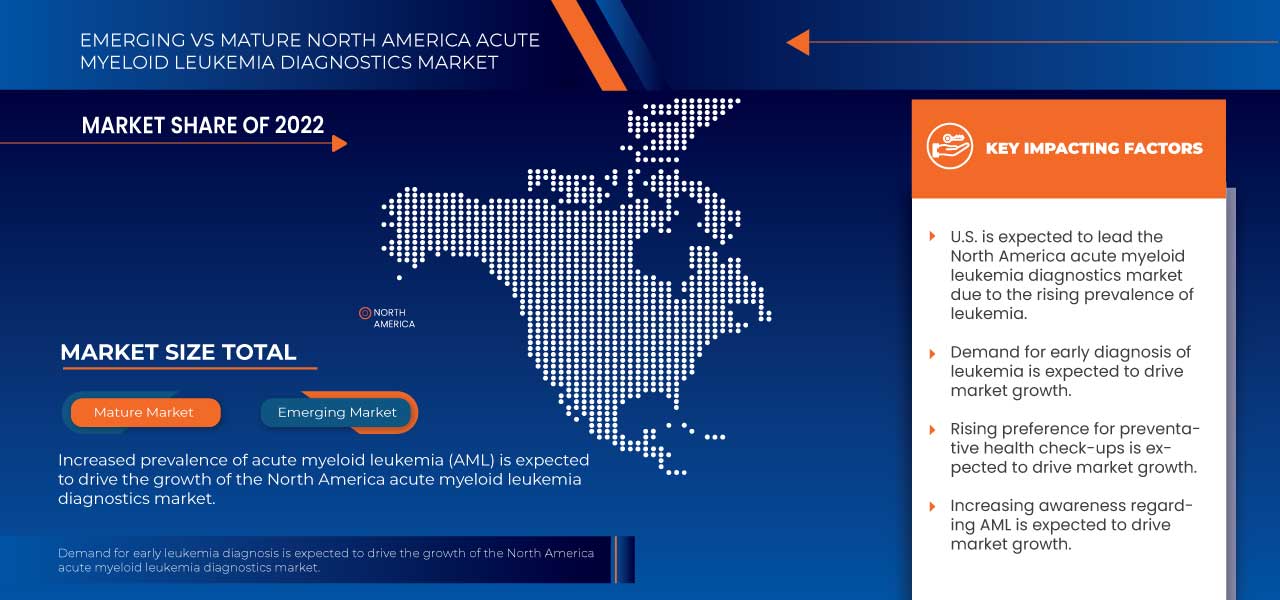 EMERGING VS MATURE NORTH AMERICA ACUTE MYELOID LEUKEMIA DIAGNOSTICS MARKET

MARKET SHARE OF 2022

NORTH AMERICA

MARKET SIZE TOTAL

Mature Market

Emerging Market

Increased prevalence of acute myeloid leukemia (AML) is expected to drive the growth of the North America acute myeloid leukemia diagnostics market.

Demand for early leukemia diagnosis is expected to drive the growth of the North America acute myeloid leukemia diagnostics market.

KEY IMPACTING FACTORS

U.S. is expected to lead the North America acute myeloid leukemia diagnostics market due to the rising prevalence of leukemia.

Demand for early diagnosis of leukemia is expected to drive market growth.

Rising preference for preventative health check-ups is expected to drive market growth.

Increasing awareness regarding AML is expected to drive market growth.